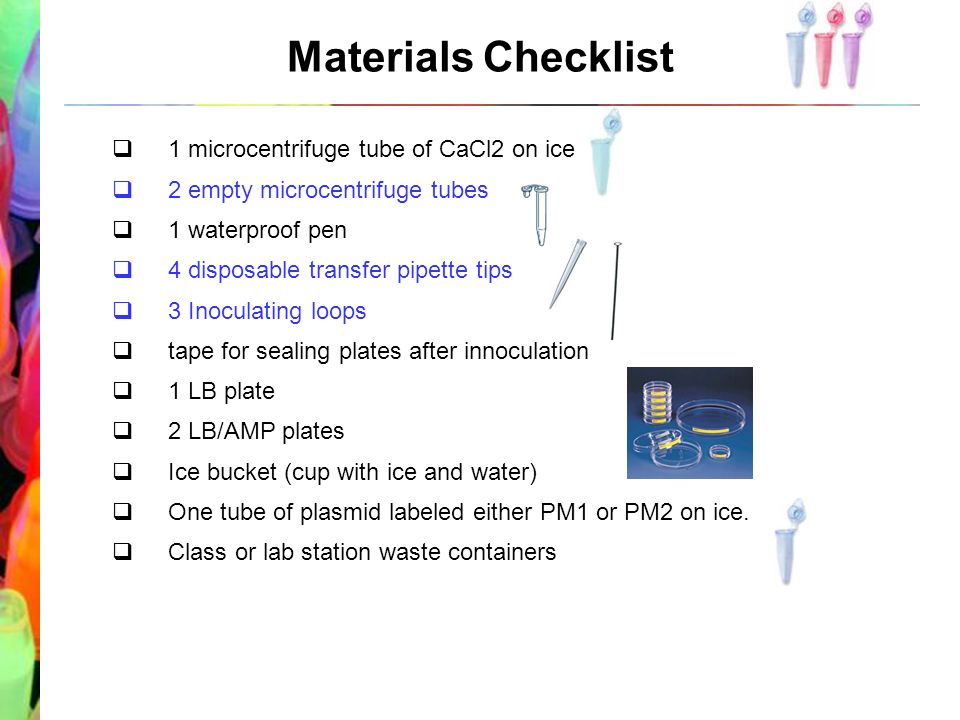 Materials Checklist

❑ 1 microcentrifuge tube of CaCl2 on ice
❑ 2 empty microcentrifuge tubes
❑ 1 waterproof pen
❑ 4 disposable transfer pipette tips
❑ 3 Inoculating loops
❑ tape for sealing plates after innoculation
❑ 1 LB plate
❑ 2 LB/AMP plates
❑ Ice bucket (cup with ice and water)
❑ One tube of plasmid labeled either PM1 or PM2 on ice.
❑ Class or lab station waste containers